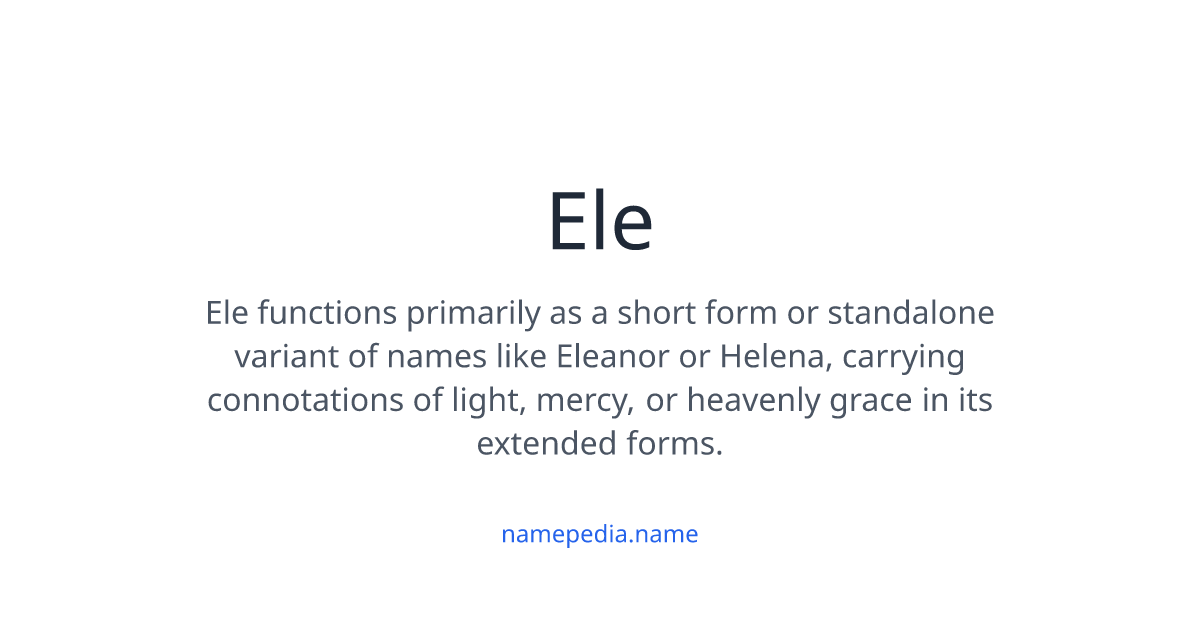 Ele

Ele functions primarily as a short form or standalone variant of names like Eleanor or Helena, carrying connotations of light, mercy, or heavenly grace in its extended forms.

namepedia.name